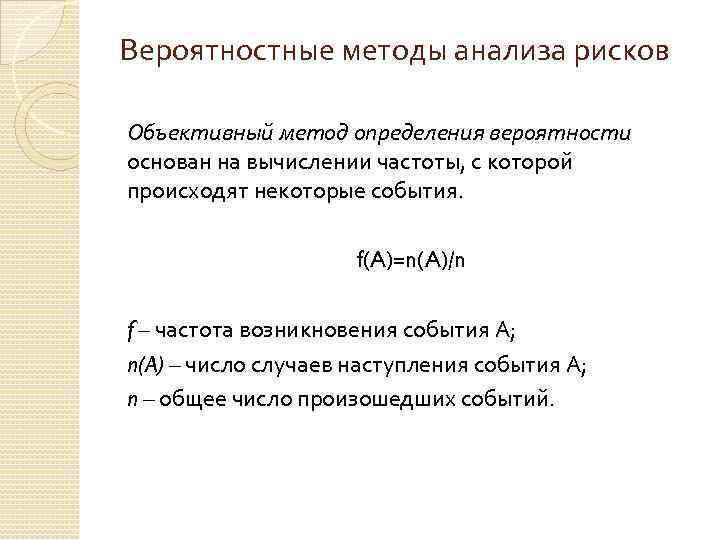 Вероятностные методы анализа рисков

Объективный метод определения вероятности основан на вычислении частоты, с которой происходят некоторые события.

$f(A)=n(A)/n$

$f$ – частота возникновения события А;
$n(A)$ – число случаев наступления события А;
$n$ – общее число произошедших событий.